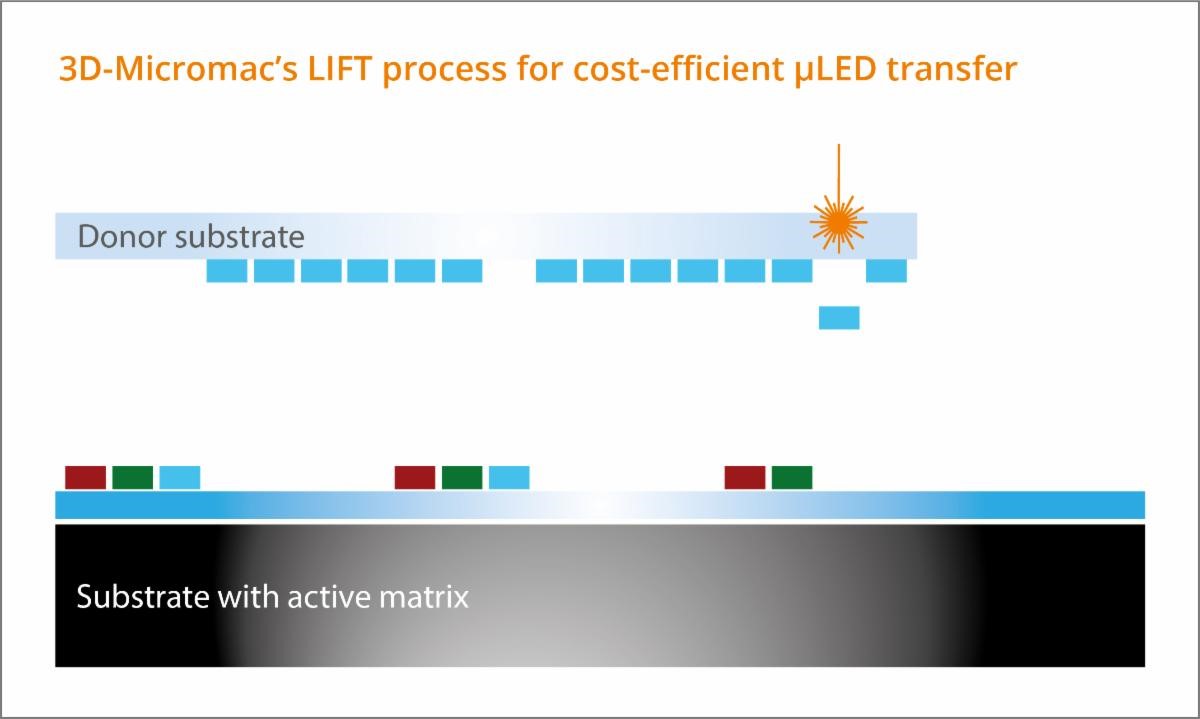 3D-Micromac's LIFT process for cost-efficient µLED transfer

Donor substrate

Substrate with active matrix